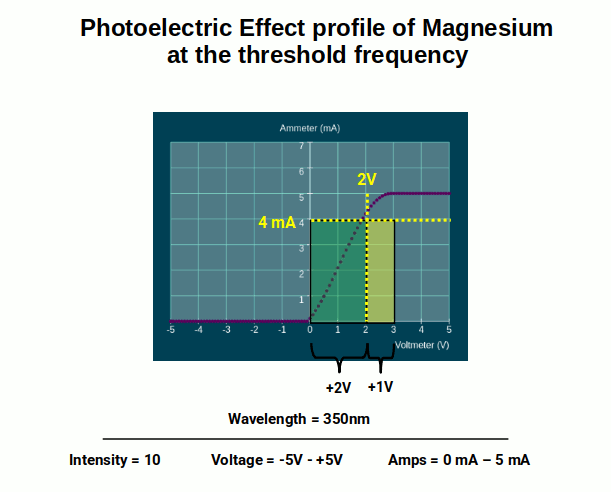 Photoelectric Effect profile of Magnesium at the threshold frequency

Ammeter (mA)

7
6
5
4
3
2
1

2V

4 mA

-5 -4 -3 -2 -1 0 1 2 3 4 5

Voltmeter (V)

+2V +1V

Wavelength = 350nm

Intensity = 10 Voltage = -5V - +5V Amps = 0 mA – 5 mA